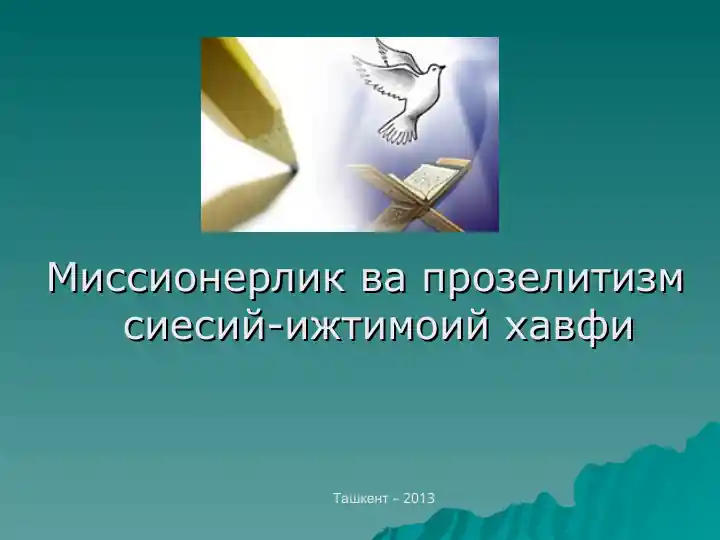 Миссионерлик ва прозелитизм сиесий-ижтимоий хавфи

Ташкент – 2013